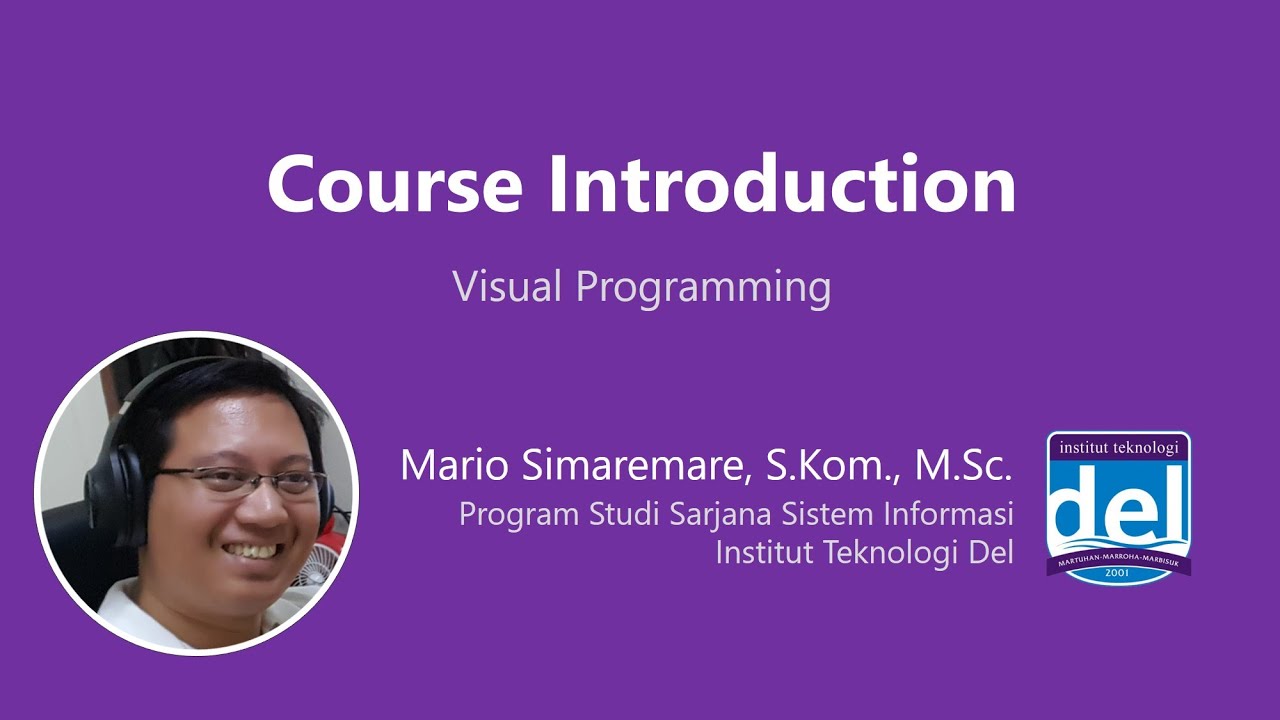 Course Introduction

Visual Programming

Mario Simaremare, S.Kom., M.Sc.
Program Studi Sarjana Sistem Informasi
Institut Teknologi Del

institut teknologi
del
MARTUHAN-MARROHA-MARBISUK
2001